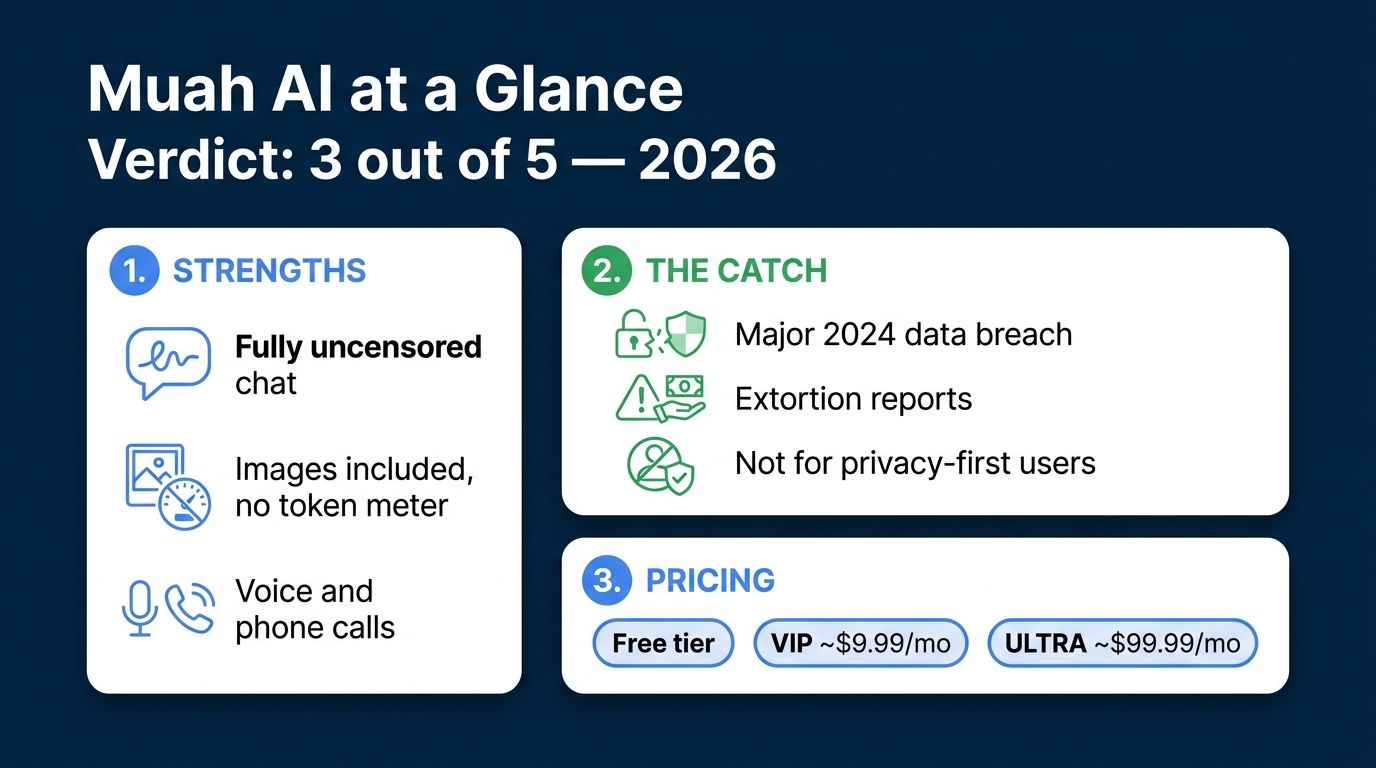 Muah AI at a Glance
Verdict: 3 out of 5 — 2026

1. STRENGTHS

Fully uncensored chat

Images included, no token meter

Voice and phone calls

2. THE CATCH

Major 2024 data breach

Extortion reports

Not for privacy-first users

3. PRICING

Free tier

VIP ~$9.99/mo

ULTRA ~$99.99/mo